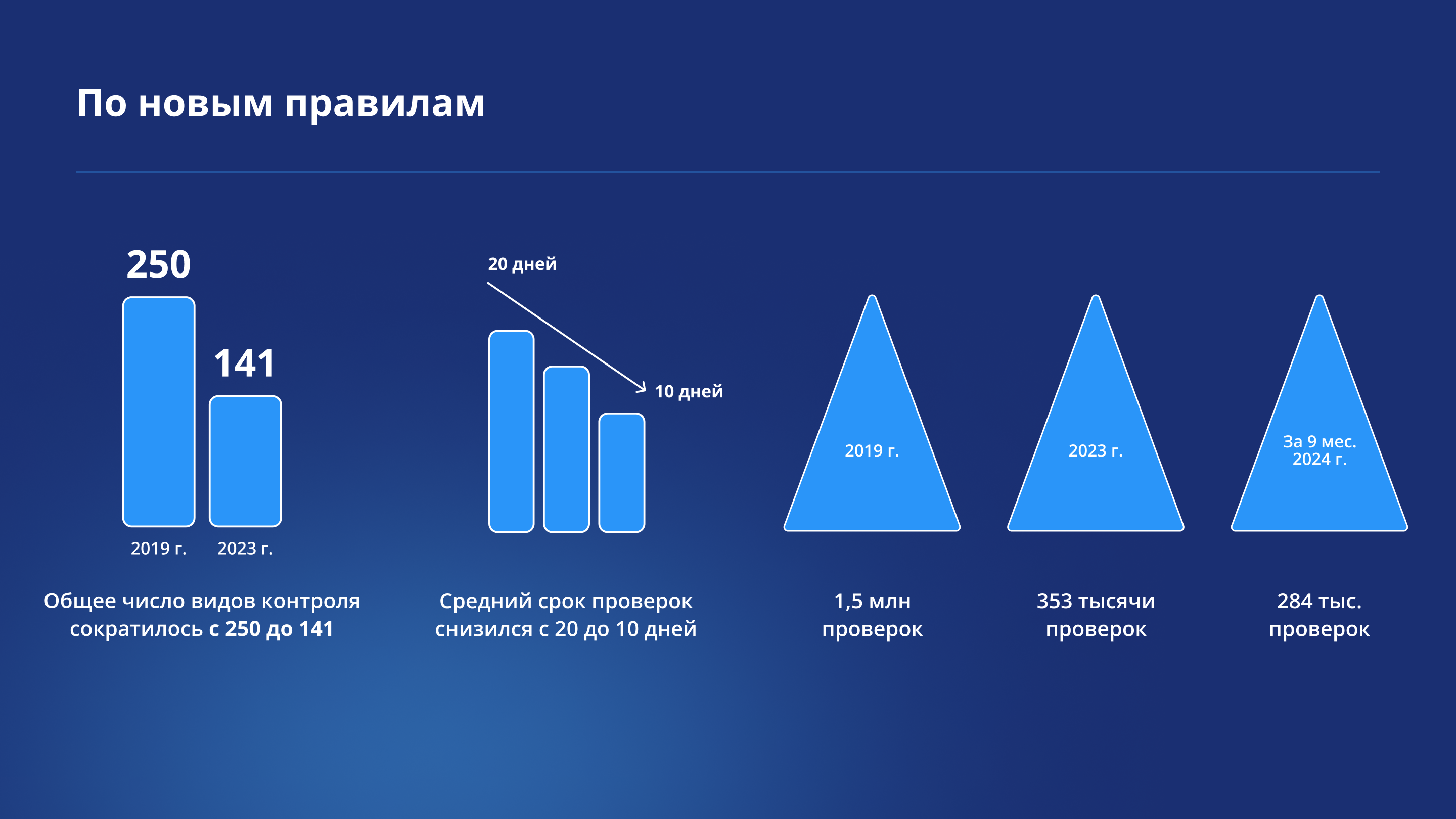 По новым правилам

250

141

2019 г. 2023 г.

Общее число видов контроля сократилось с 250 до 141

20 дней

10 дней

Средний срок проверок снизился с 20 до 10 дней

2019 г.

1,5 млн проверок

2023 г.

353 тысячи проверок

За 9 мес. 2024 г.

284 тыс. проверок